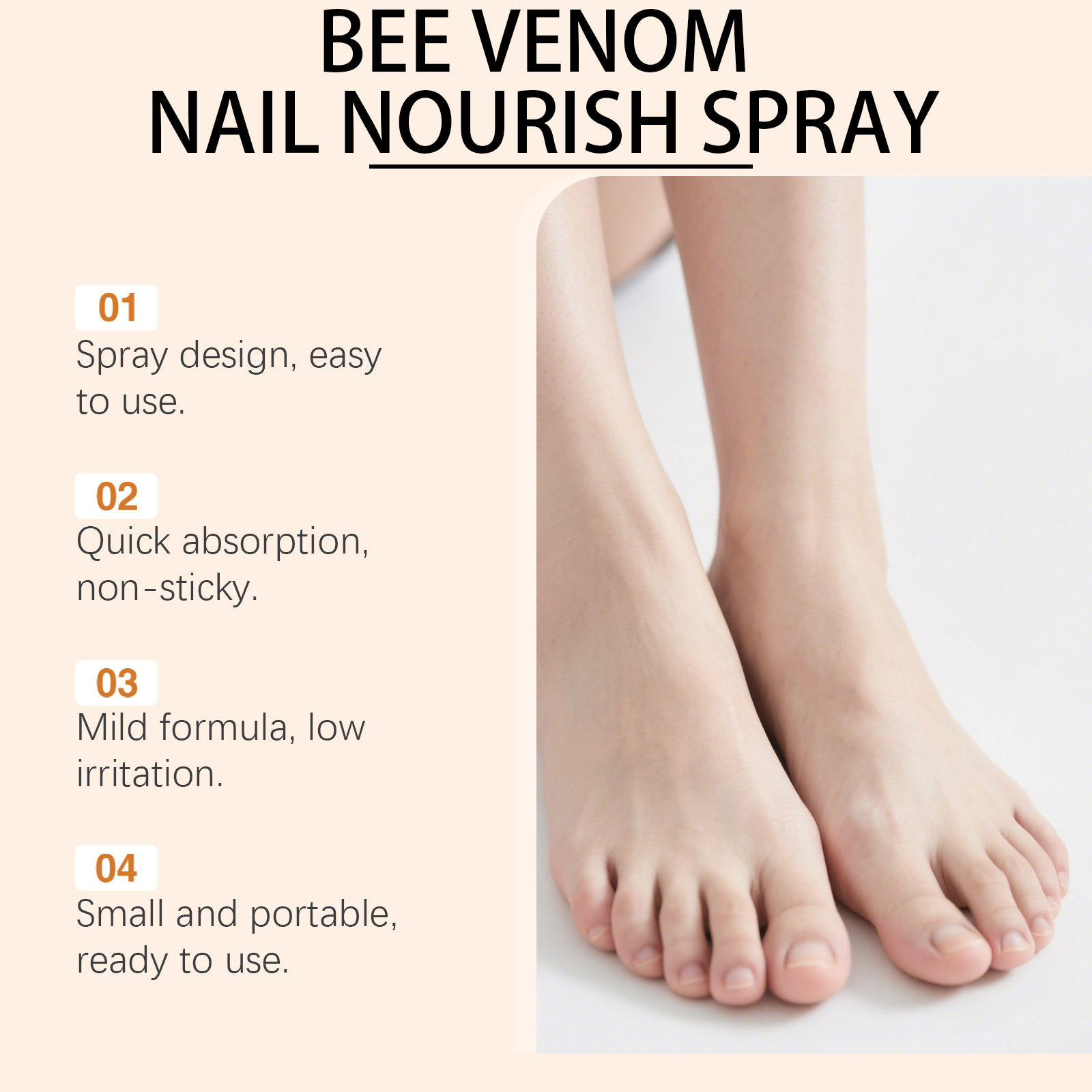 BEE VENOM
NAIL NOURISH SPRAY

01
Spray design, easy to use.

02
Quick absorption, non-sticky.

03
Mild formula, low irritation.

04
Small and portable, ready to use.